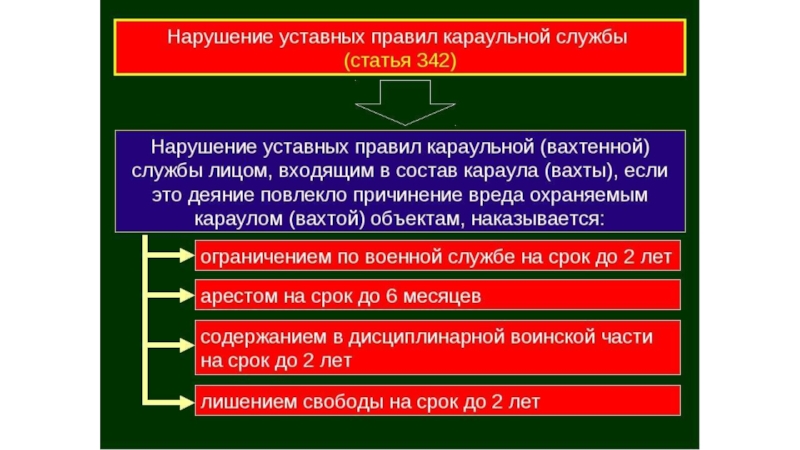 Нарушение уставных правил караульной службы
(статья 342)

Нарушение уставных правил караульной (вахтенной) службы лицом, входящим в состав караула (вахты), если это деяние повлекло причинение вреда охраняемым караулом (вахтой) объектам, наказывается:

ограничением по военной службе на срок до 2 лет

арестом на срок до 6 месяцев

содержанием в дисциплинарной воинской части на срок до 2 лет

лишением свободы на срок до 2 лет